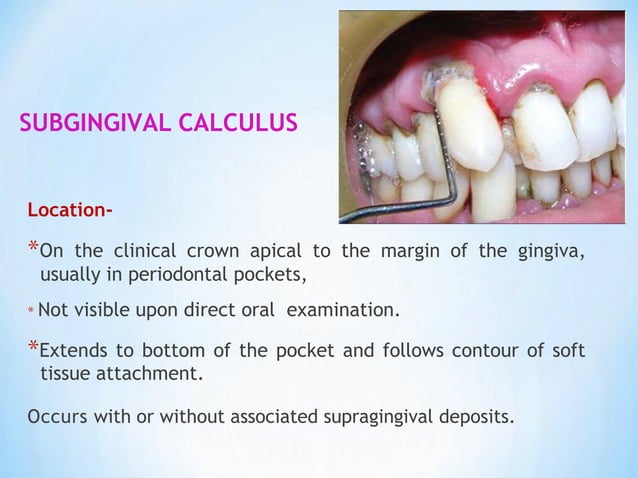 SUBGINGIVAL CALCULUS

Location-

*On the clinical crown apical to the margin of the gingiva, usually in periodontal pockets,

* Not visible upon direct oral examination.

*Extends to bottom of the pocket and follows contour of soft tissue attachment.

Occurs with or without associated supragingival deposits.